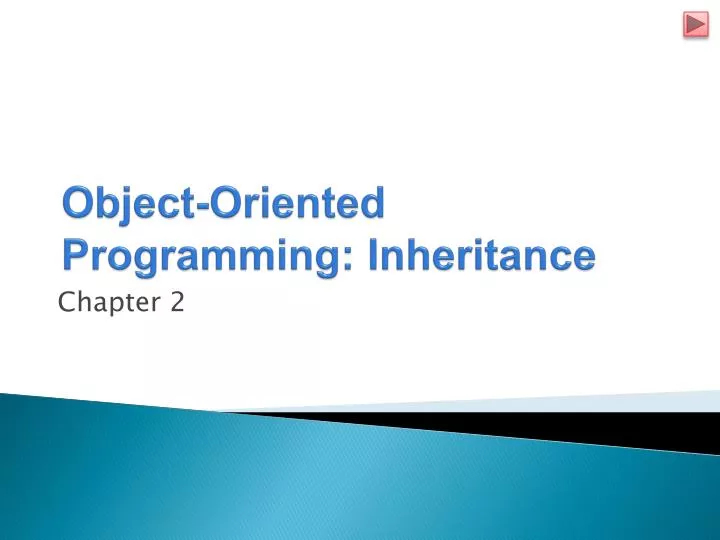 Object-Oriented Programming: Inheritance

Chapter 2